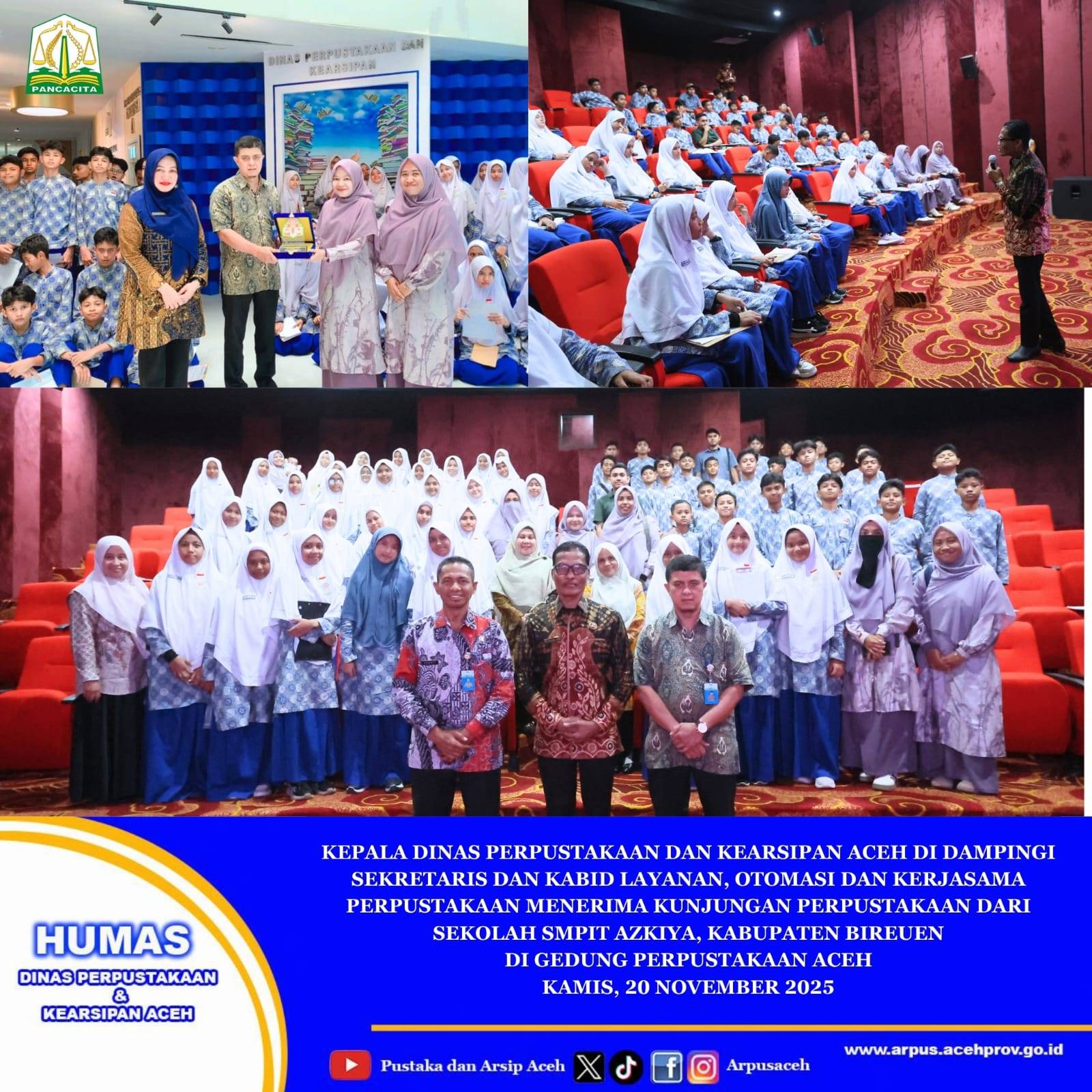 PANCACITA

DINAS PERPUSTAKAAN DAN KEARSIPAN

KEPALA DINAS PERPUSTAKAAN DAN KEARSIPAN ACEH DI DAMPINGI SEKRETARIS DAN KABID LAYANAN, OTOMASI DAN KERJASAMA PERPUSTAKAAN MENERIMA KUNJUNGAN PERPUSTAKAAN DARI SEKOLAH SMPIT AZKIYA, KABUPATEN BIREUEN DI GEDUNG PERPUSTAKAAN ACEH KAMIS, 20 NOVEMBER 2025

HUMAS
DINAS PERPUSTAKAAN & KEARSIPAN ACEH

Pustaka dan Arsip Aceh
Arpusaceh
www.arpus.acehprov.go.id